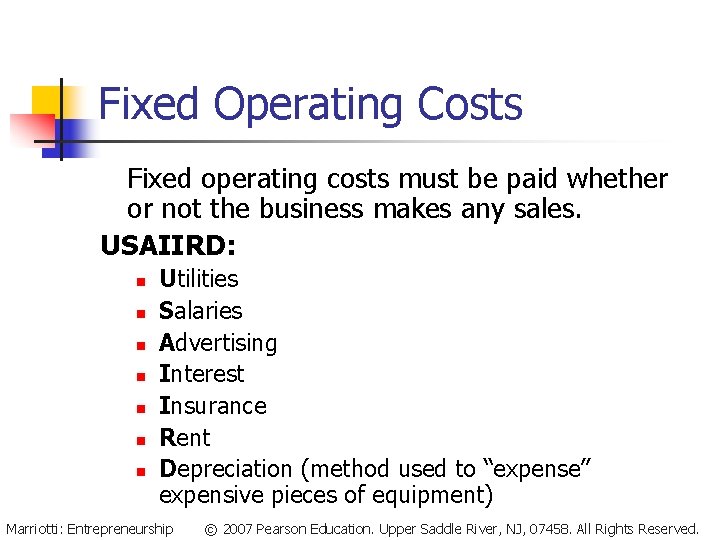 Fixed Operating Costs

Fixed operating costs must be paid whether or not the business makes any sales.

USAIIRD:

- Utilities
- Salaries
- Advertising
- Interest
- Insurance
- Rent
- Depreciation (method used to “expense” expensive pieces of equipment)

Marriotti: Entrepreneurship © 2007 Pearson Education. Upper Saddle River, NJ, 07458. All Rights Reserved.